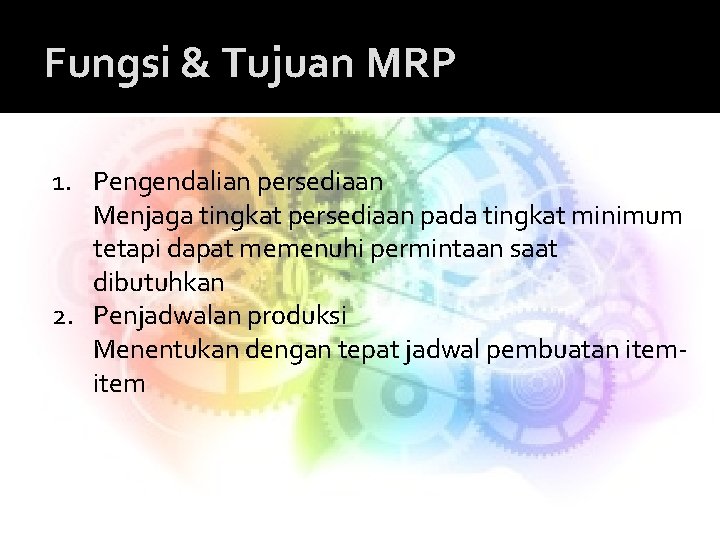 Fungsi & Tujuan MRP

1. Pengendalian persediaan
Menjaga tingkat persediaan pada tingkat minimum tetapi dapat memenuhi permintaan saat dibutuhkan
2. Penjadwalan produksi
Menentukan dengan tepat jadwal pembuatan item-item